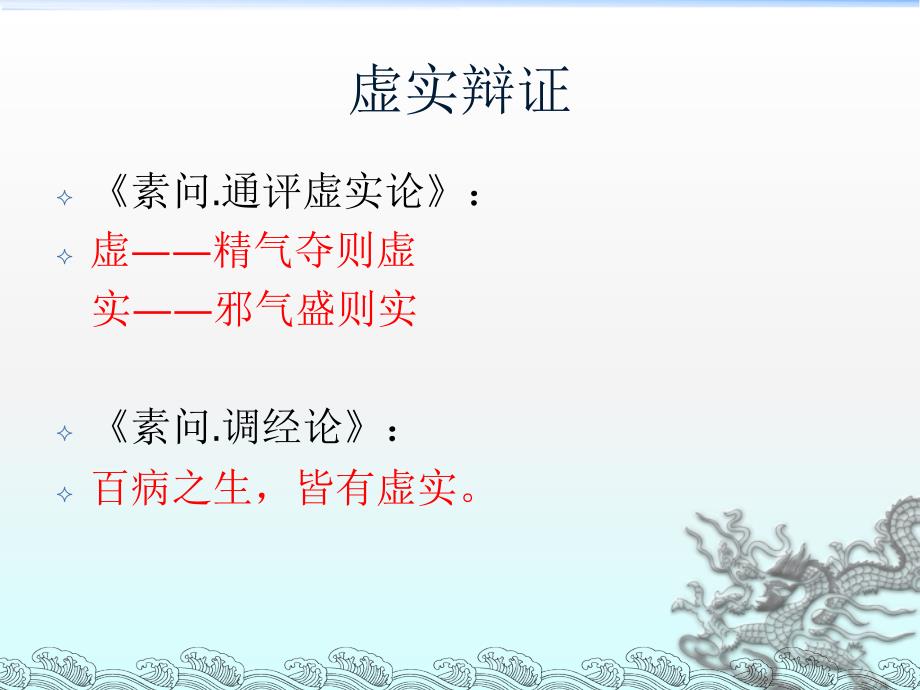 虚实辩证

《素问.通评虚实论》：

虚——精气夺则虚
实——邪气盛则实

《素问.调经论》：

百病之生，皆有虚实。